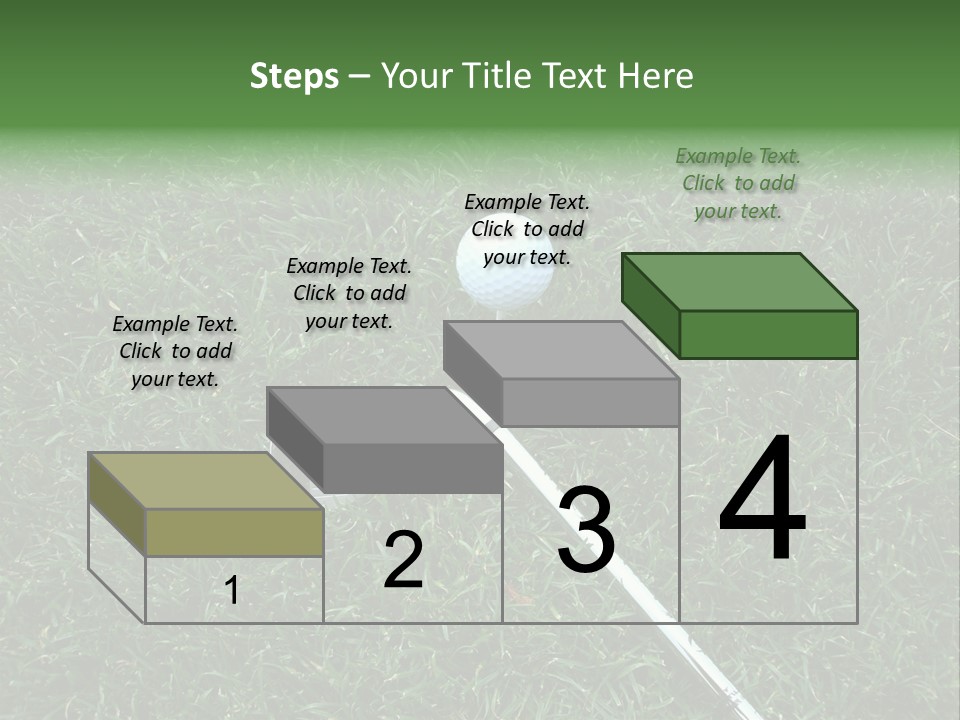 Steps – Your Title Text Here

Example Text. Click to add your text.

Example Text. Click to add your text.

Example Text. Click to add your text.

Example Text. Click to add your text.

1

2

3

4